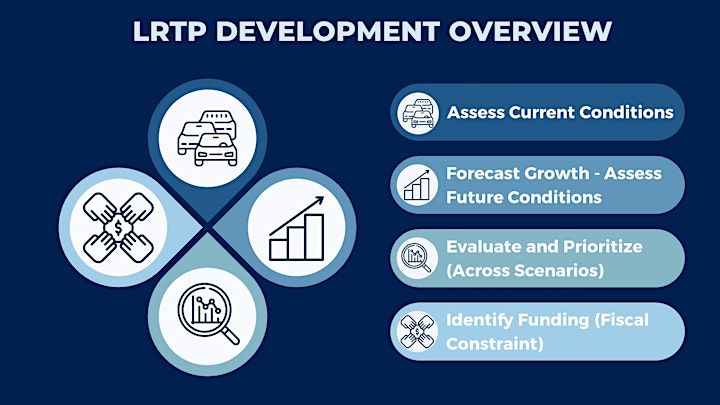 LRTP DEVELOPMENT OVERVIEW

$

Assess Current Conditions

Forecast Growth - Assess Future Conditions

Evaluate and Prioritize (Across Scenarios)

Identify Funding (Fiscal Constraint)